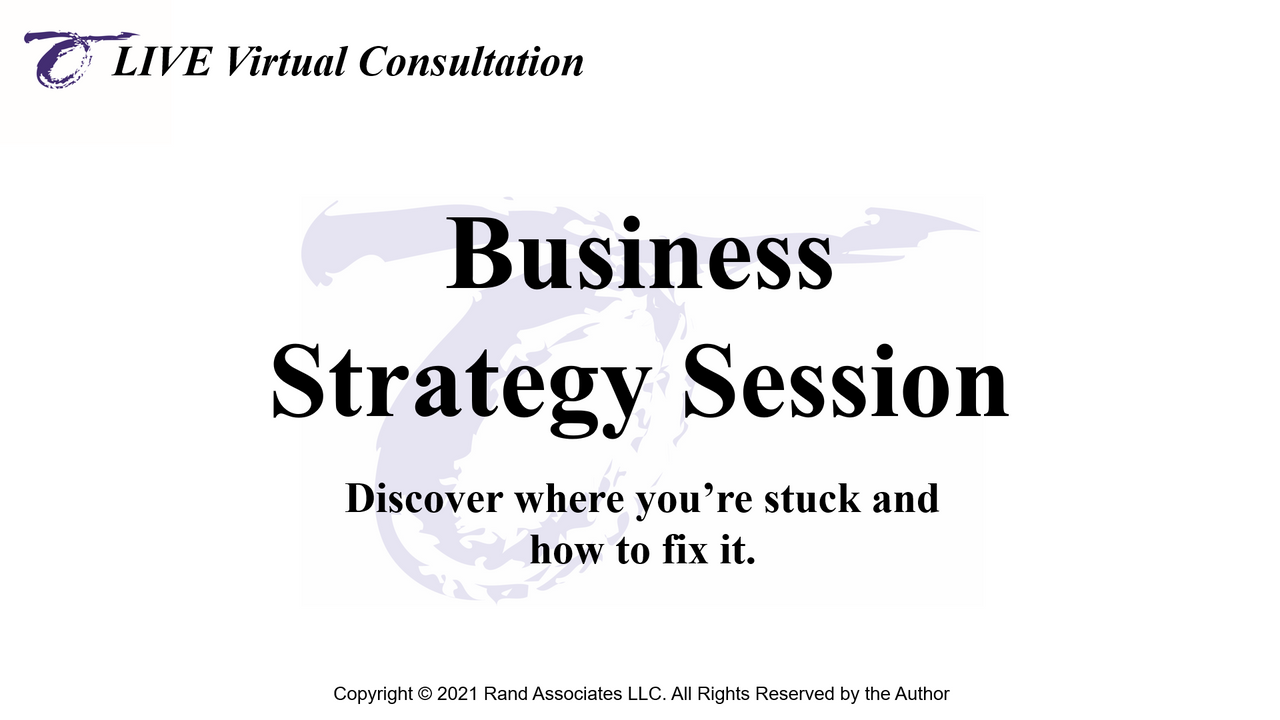 LIVE Virtual Consultation

Business Strategy Session

Discover where you’re stuck and how to fix it.

Copyright © 2021 Rand Associates LLC. All Rights Reserved by the Author